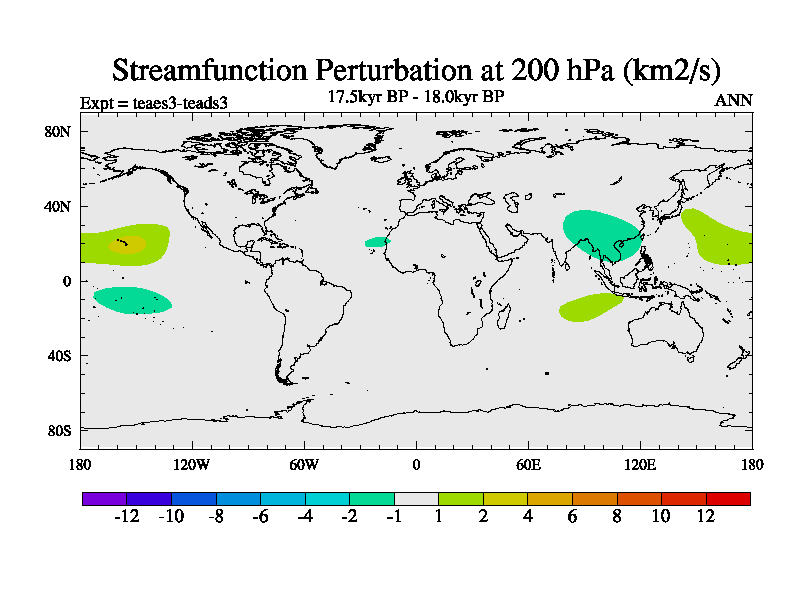 Streamfunction Perturbation at 200 hPa (km2/s)

Expt = teaes3-teads3

17.5kyr BP - 18.0kyr BP

ANN

80N

40N

0

40S

80S

180

120W

60W

0

60E

120E

180

-12 -10 -8 -6 -4 -2 -1 1 2 4 6 8 10 12